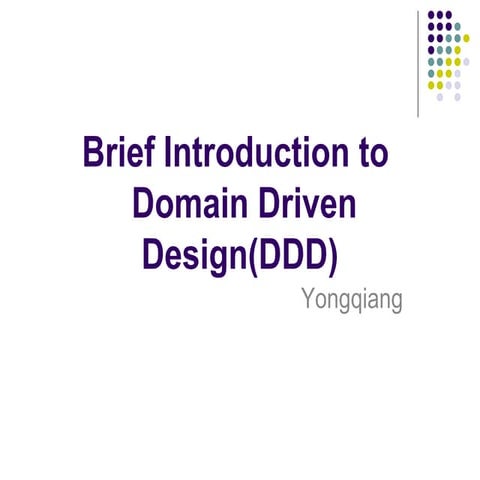 Brief Introduction to Domain Driven Design(DDD)

Yongqiang